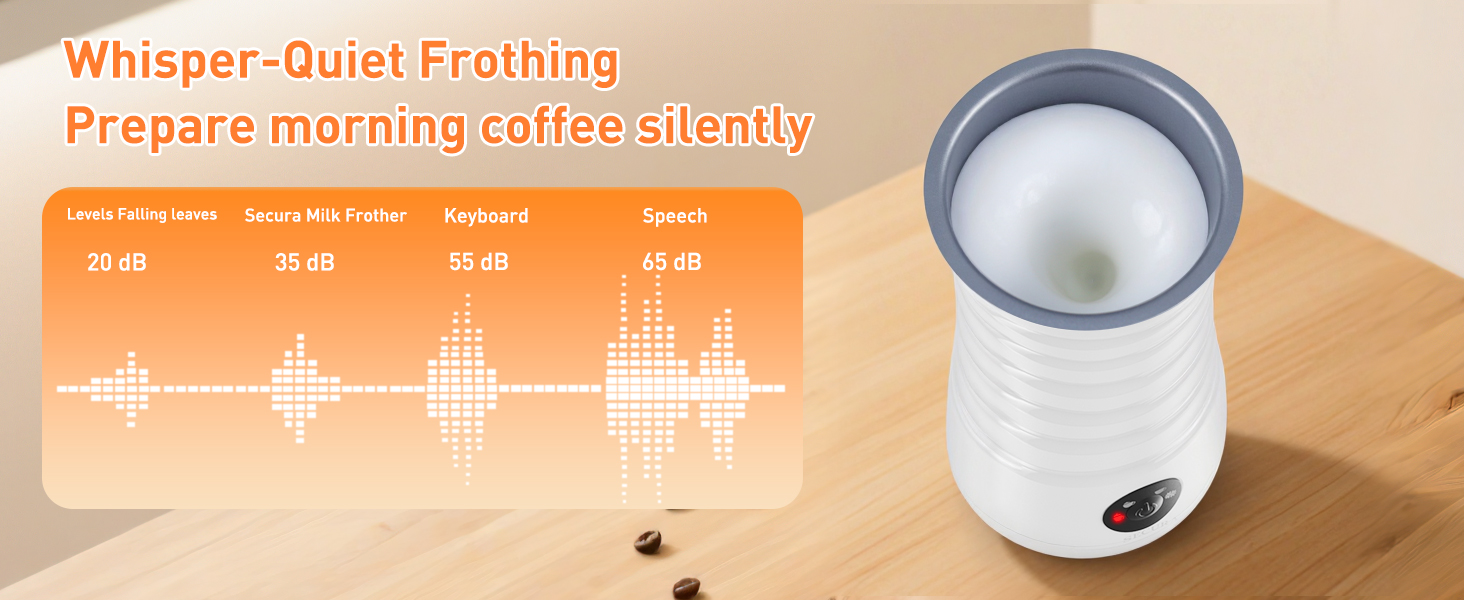 Whisper-Quiet Frothing
Prepare morning coffee silently

Levels Falling leaves
20 dB

Secura Milk Frother
35 dB

Keyboard
55 dB

Speech
65 dB